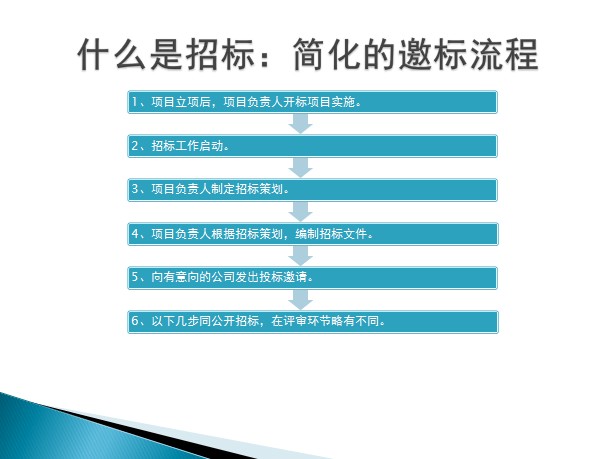 什么是招标：简化的邀标流程

1、项目立项后，项目负责人开标项目实施。

2、招标工作启动。

3、项目负责人制定招标策划。

4、项目负责人根据招标策划，编制招标文件。

5、向有意向的公司发出投标邀请。

6、以下几步同公开招标，在评审环节略有不同。